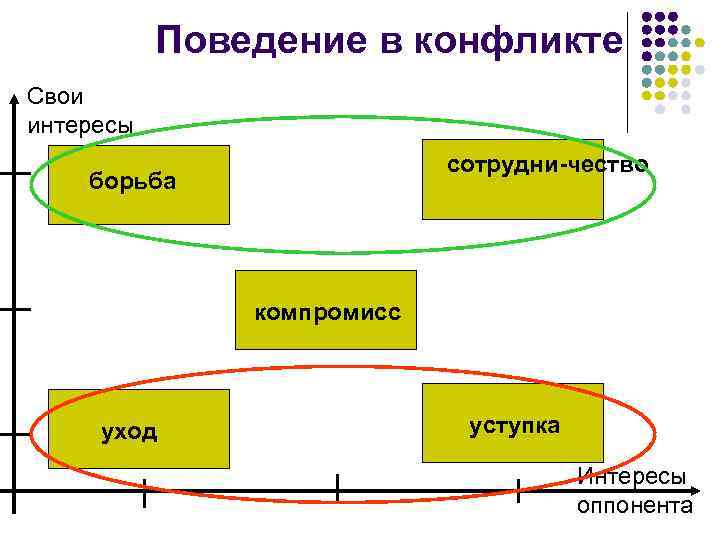 Поведение в конфликте

Свои интересы

борьба

сотрудни-чество

компромисс

уход

уступка

Интересы оппонента